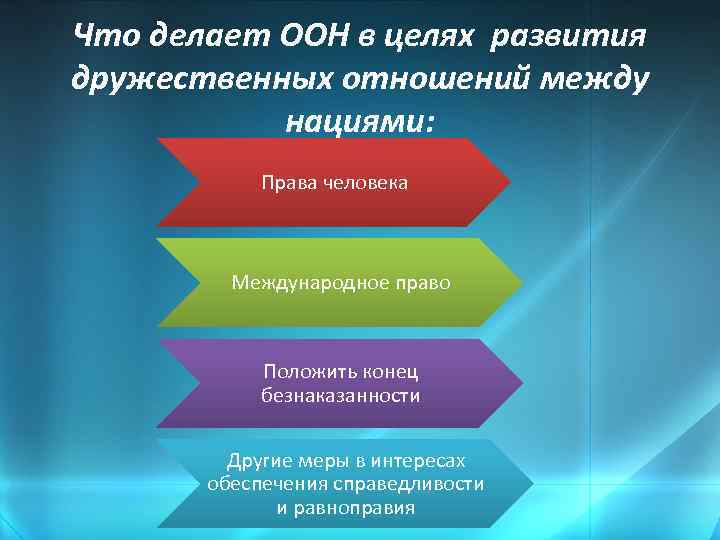 Что делает ООН в целях развития дружественных отношений между нациями:

Права человека

Международное право

Положить конец безнаказанности

Другие меры в интересах обеспечения справедливости и равноправия